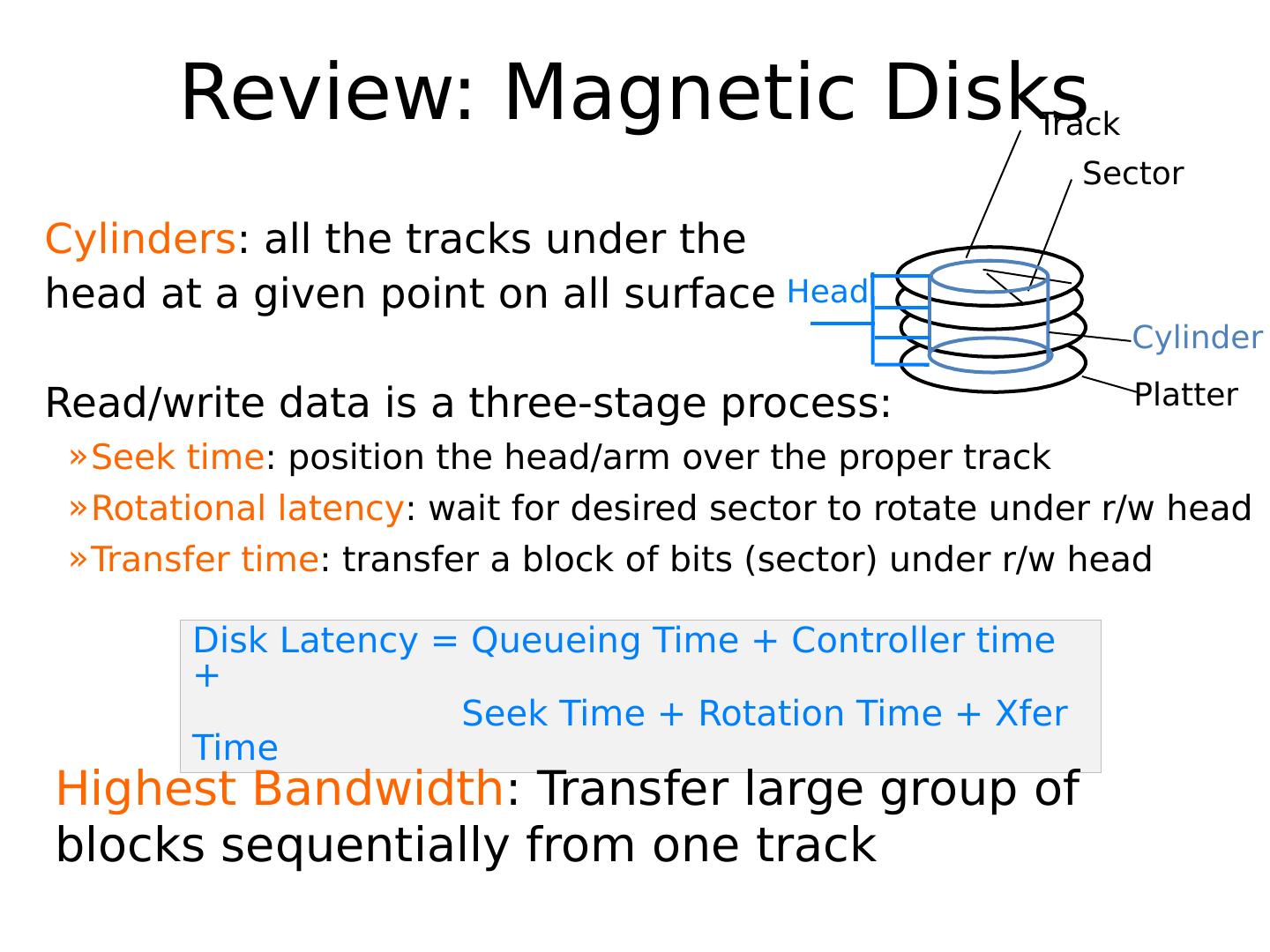 Review: Magnetic Disks

Track

Sector

Head

Cylinder

Platter

Cylinders: all the tracks under the head at a given point on all surface

Read/write data is a three-stage process:

»Seek time: position the head/arm over the proper track

»Rotational latency: wait for desired sector to rotate under r/w head

»Transfer time: transfer a block of bits (sector) under r/w head

Disk Latency = Queueing Time + Controller time +
Seek Time + Rotation Time + Xfer Time

Highest Bandwidth: Transfer large group of blocks sequentially from one track